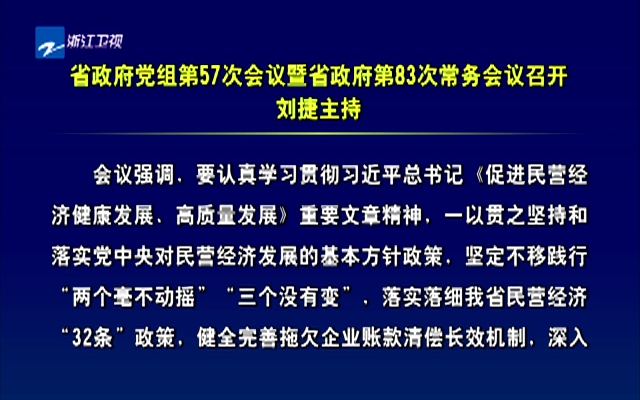 浙江卫视

省政府党组第57次会议暨省政府第83次常务会议召开
刘捷主持

会议强调，要认真学习贯彻习近平总书记《促进民营经济健康发展、高质量发展》重要文章精神，一以贯之坚持和落实党中央对民营经济发展的基本方针政策，坚定不移践行“两个毫不动摇”“三个没有变”，落实落细我省民营经济“32条”政策，健全完善拖欠企业账款清偿长效机制，深入